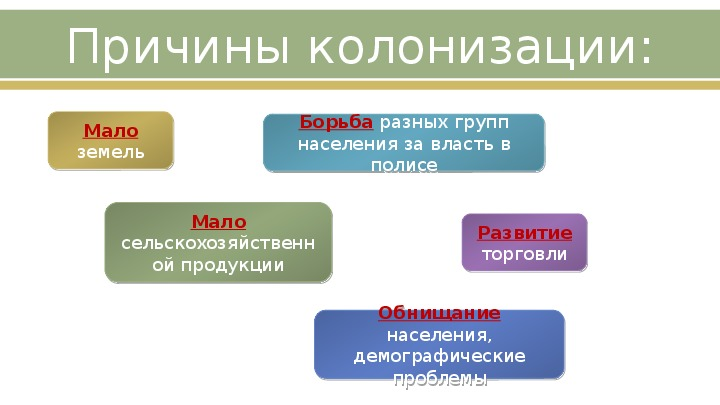 Причины колонизации:

Мало земель

Борьба разных групп населения за власть в полисе

Мало сельскохозяйственной продукции

Развитие торговли

Обнищание населения, демографические проблемы